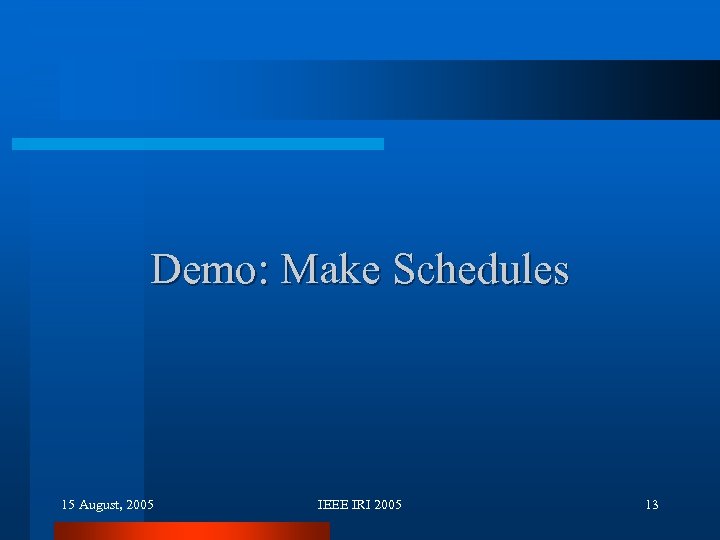 Demo: Make Schedules

15 August, 2005

IEEE IRI 2005

13